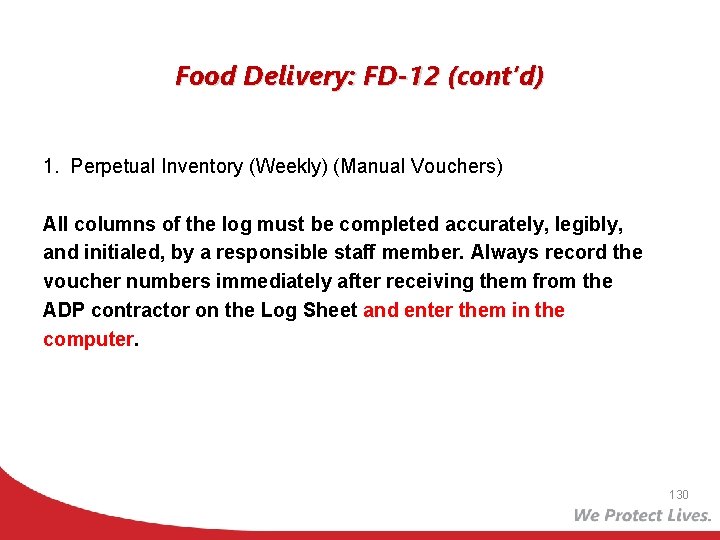 Food Delivery: FD-12 (cont'd)

1. Perpetual Inventory (Weekly) (Manual Vouchers)

All columns of the log must be completed accurately, legibly, and initialed, by a responsible staff member. Always record the voucher numbers immediately after receiving them from the ADP contractor on the Log Sheet and enter them in the computer.

130

We Protect Lives.